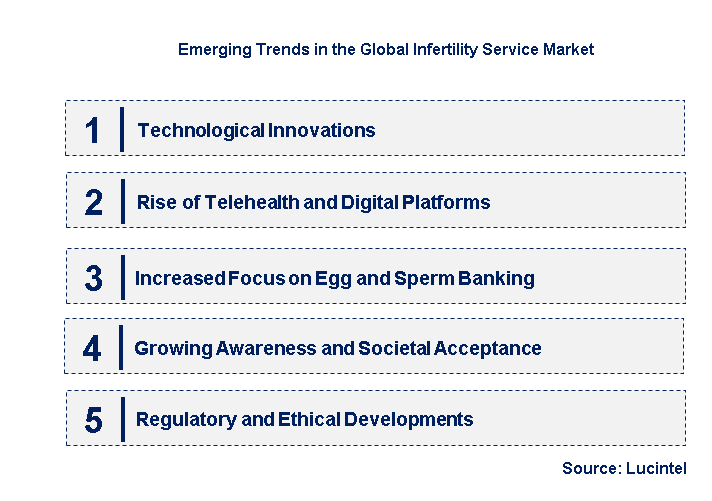 Emerging Trends in the Global Infertility Service Market

1 Technological Innovations

2 Rise of Telehealth and Digital Platforms

3 Increased Focus on Egg and Sperm Banking

4 Growing Awareness and Societal Acceptance

5 Regulatory and Ethical Developments

Source: Lucintel